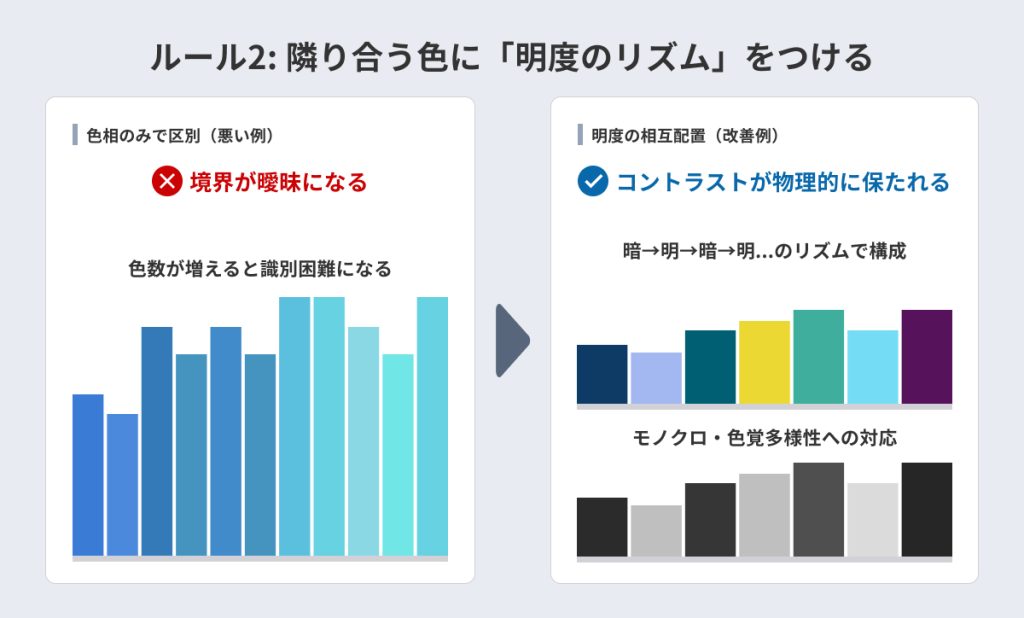 ルール2: 隣り合う色に「明度のリズム」をつける

色相のみで区別（悪い例）

境界が曖昧になる

色数が増えると識別困難になる

明度の相互配置（改善例）

コントラストが物理的に保たれる

暗→明→暗→明…のリズムで構成

モノクロ・色覚多様性への対応